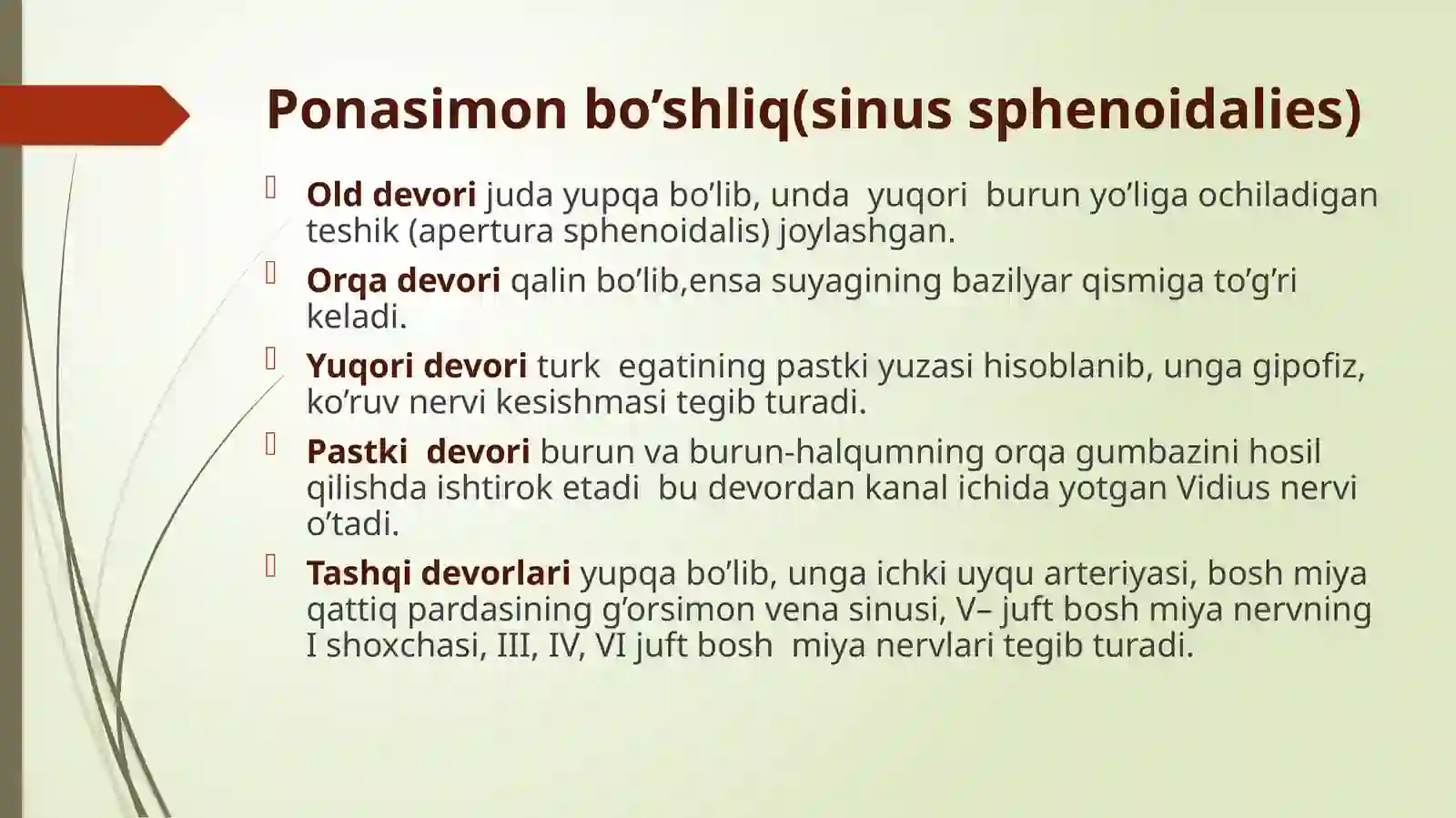 Ponasimon bo’shliq(sinus sphenoidalies)

Old devori juda yupqa bo’lib, unda yuqori burun yo’liga ochiladigan teshik (apertura sphenoidalis) joylashgan.

Orqa devori qalin bo’lib,ensa suyagining bazilyar qismiga to’g’ri keladi.

Yuqori devori turk egatining pastki yuzasi hisoblanib, unga gipofiz, ko’ruv nervi kesishmasi tegib turadi.

Pastki devori burun va burun-halqumning orqa gumbazini hosil qilishda ishtirok etadi bu devordan kanal ichida yotgan Vidius nervi o’tadi.

Tashqi devorlari yupqa bo’lib, unga ichki uyqu arteriyasi, bosh miya qattiq pardasining g’orsimon vena sinusi, V– juft bosh miya nervning I shoxchasi, III, IV, VI juft bosh miya nervlari tegib turadi.